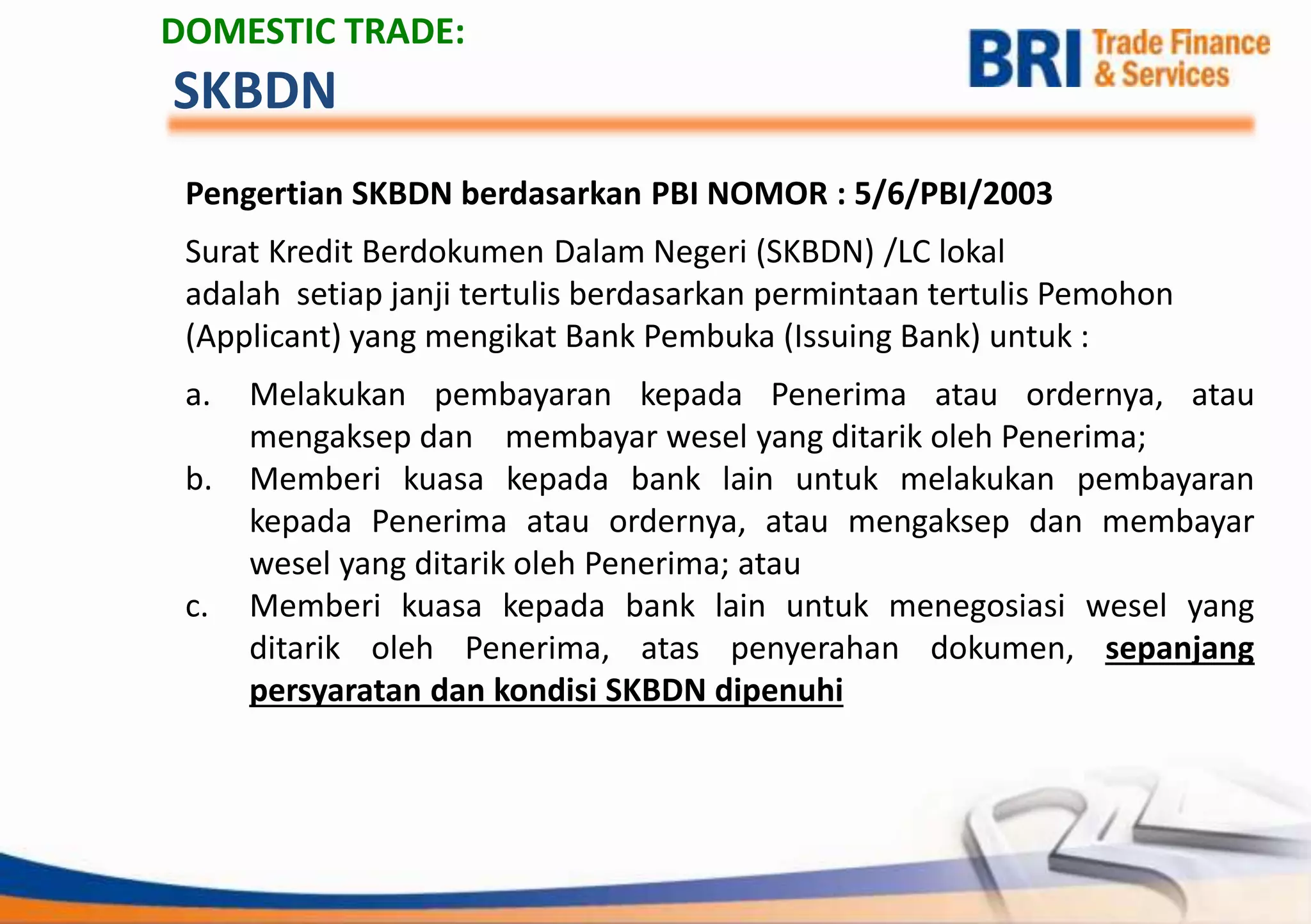 DOMESTIC TRADE:
SKBDN

BRI Trade Finance & Services

Pengertian SKBDN berdasarkan PBI NOMOR : 5/6/PBI/2003

Surat Kredit Berdokumen Dalam Negeri (SKBDN) /LC lokal adalah setiap janji tertulis berdasarkan permintaan tertulis Pemohon (Applicant) yang mengikat Bank Pembuka (Issuing Bank) untuk :

a. Melakukan pembayaran kepada Penerima atau ordernya, atau mengaksep dan membayar wesel yang ditarik oleh Penerima;
b. Memberi kuasa kepada bank lain untuk melakukan pembayaran kepada Penerima atau ordernya, atau mengaksep dan membayar wesel yang ditarik oleh Penerima; atau
c. Memberi kuasa kepada bank lain untuk menegosiasi wesel yang ditarik oleh Penerima, atas penyerahan dokumen, sepanjang persyaratan dan kondisi SKBDN dipenuhi